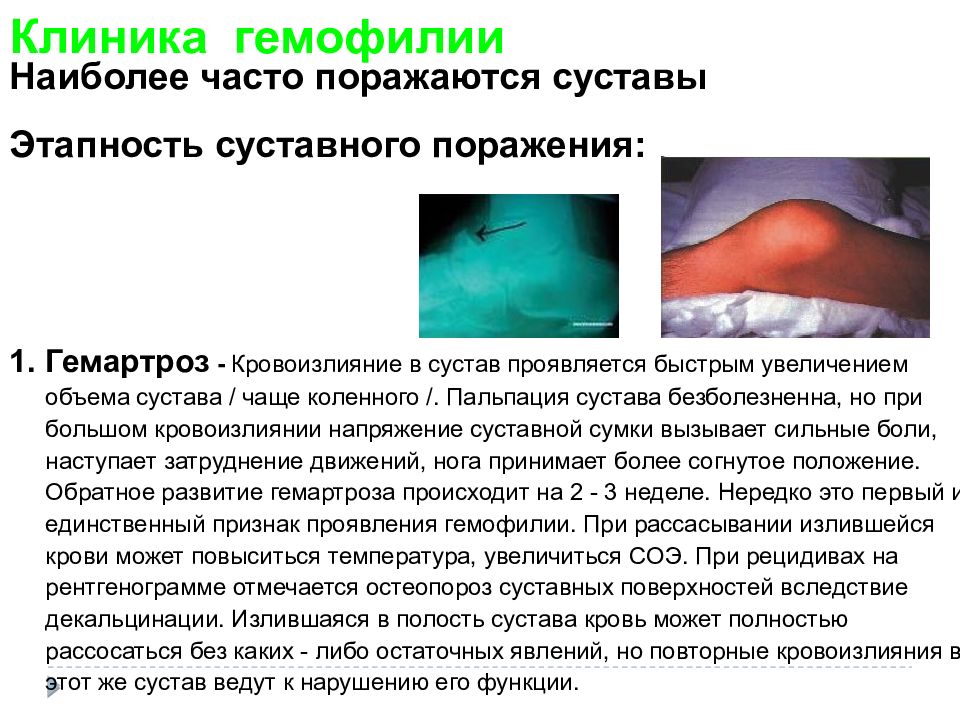 Клиника гемофилии
Наиболее часто поражаются суставы

Этапность суставного поражения:

1. Гемартроз - Кровоизлияние в сустав проявляется быстрым увеличением объема сустава / чаще коленного /. Пальпация сустава безболезненна, но при большом кровоизлиянии напряжение суставной сумки вызывает сильные боли, наступает затруднение движений, нога принимает более согнутое положение. Обратное развитие гемартроза происходит на 2 - 3 неделе. Нередко это первый и единственный признак проявления гемофилии. При рассасывании излившейся крови может повыситься температура, увеличиться СОЭ. При рецидивах на рентгенограмме отмечается остеопороз суставных поверхностей вследствие декальцинации. Излившаяся в полость сустава кровь может полностью рассосаться без каких - либо остаточных явлений, но повторные кровоизлияния в этот же сустав ведут к нарушению его функции.